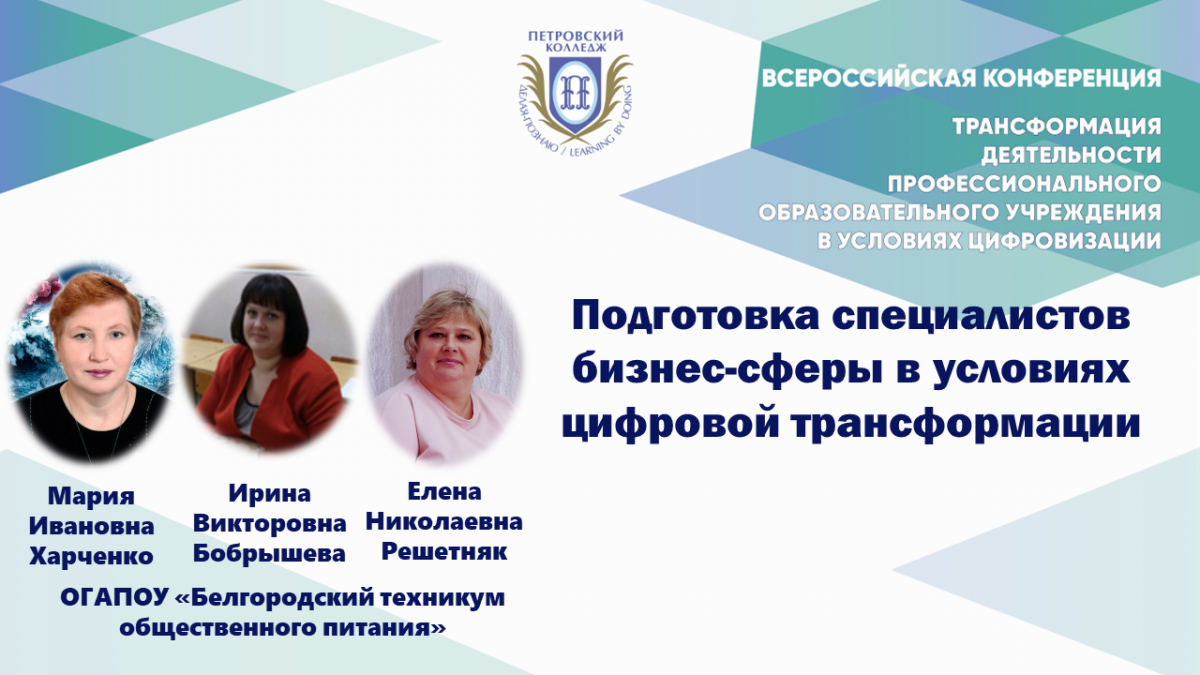 ПЕТРОВСКИЙ КОЛЛЕДЖ

ДЕЛАЯ-ПОЗНАЮ / LEARNING BY DOING

ВСЕРОССИЙСКАЯ КОНФЕРЕНЦИЯ

ТРАНСФОРМАЦИЯ ДЕЯТЕЛЬНОСТИ ПРОФЕССИОНАЛЬНОГО ОБРАЗОВАТЕЛЬНОГО УЧРЕЖДЕНИЯ В УСЛОВИЯХ ЦИФРОВИЗАЦИИ

Подготовка специалистов бизнес-сферы в условиях цифровой трансформации

Мария Ивановна Харченко

Ирина Викторовна Бобрышева

Елена Николаевна Решетняк

ОГАПОУ «Белгородский техникум общественного питания»